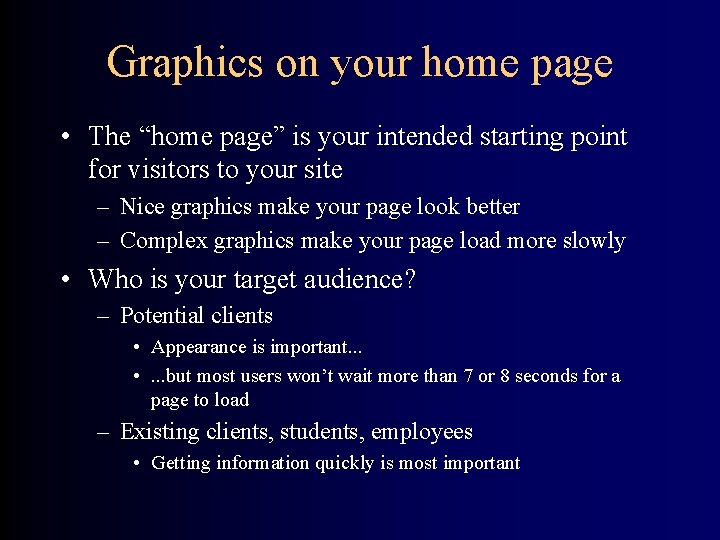 Graphics on your home page

• The “home page” is your intended starting point for visitors to your site
  – Nice graphics make your page look better
  – Complex graphics make your page load more slowly
• Who is your target audience?
  – Potential clients
    • Appearance is important...
    • ...but most users won’t wait more than 7 or 8 seconds for a page to load
  – Existing clients, students, employees
    • Getting information quickly is most important